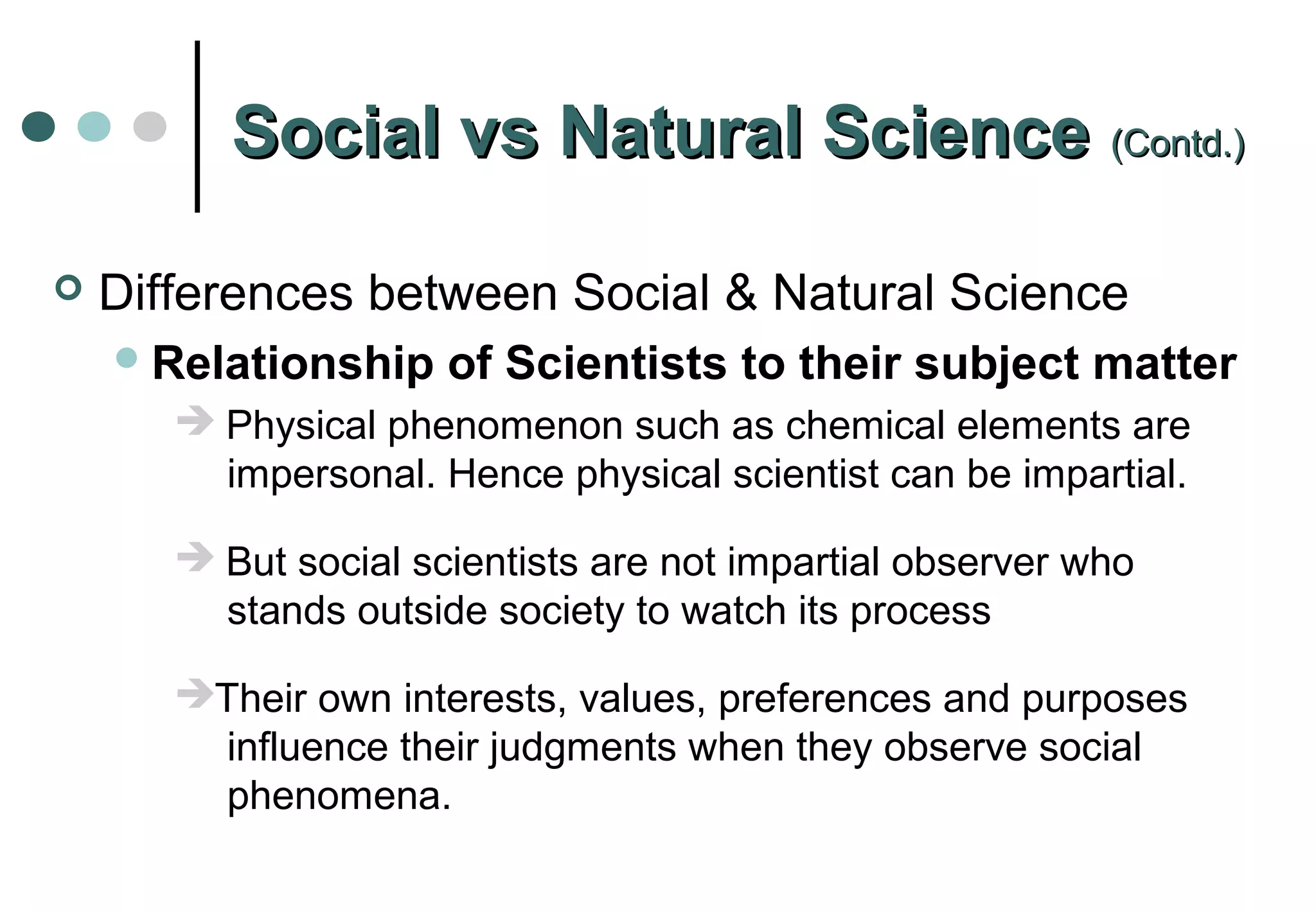 Social vs Natural Science (Contd.)

Differences between Social & Natural Science

Relationship of Scientists to their subject matter

Physical phenomenon such as chemical elements are impersonal. Hence physical scientist can be impartial.

But social scientists are not impartial observer who stands outside society to watch its process

Their own interests, values, preferences and purposes influence their judgments when they observe social phenomena.